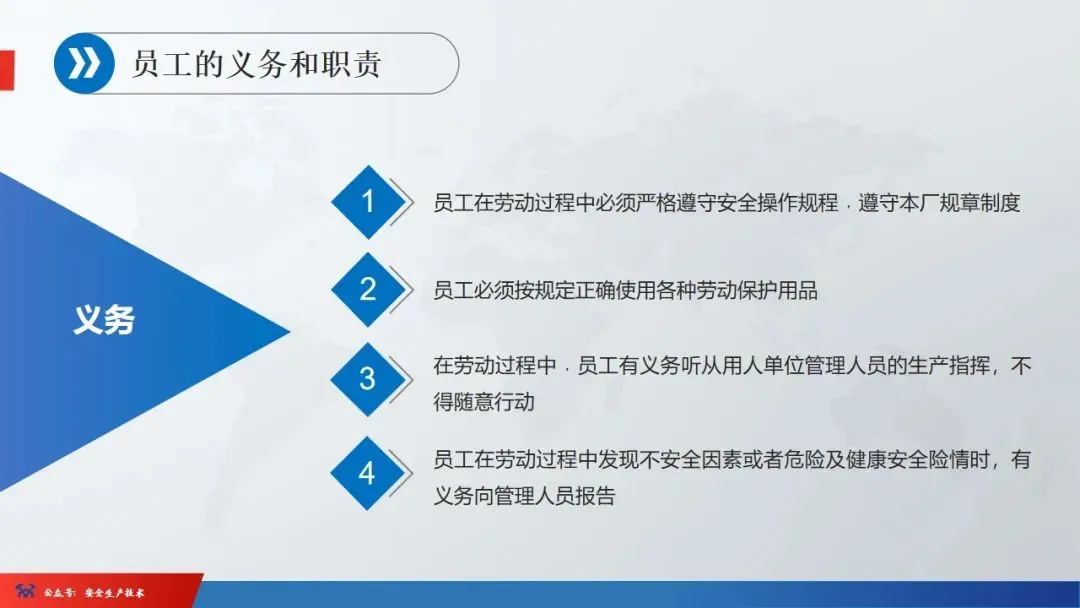 员工的义务和职责

义务

1 员工在劳动过程中必须严格遵守安全操作规程，遵守本厂规章制度

2 员工必须按规定正确使用各种劳动保护用品

3 在劳动过程中，员工有义务听从用人单位管理人员的生产指挥，不得随意行动

4 员工在劳动过程中发现不安全因素或者危险及健康安全险情时，有义务向管理人员报告

公众号：安全生产技术